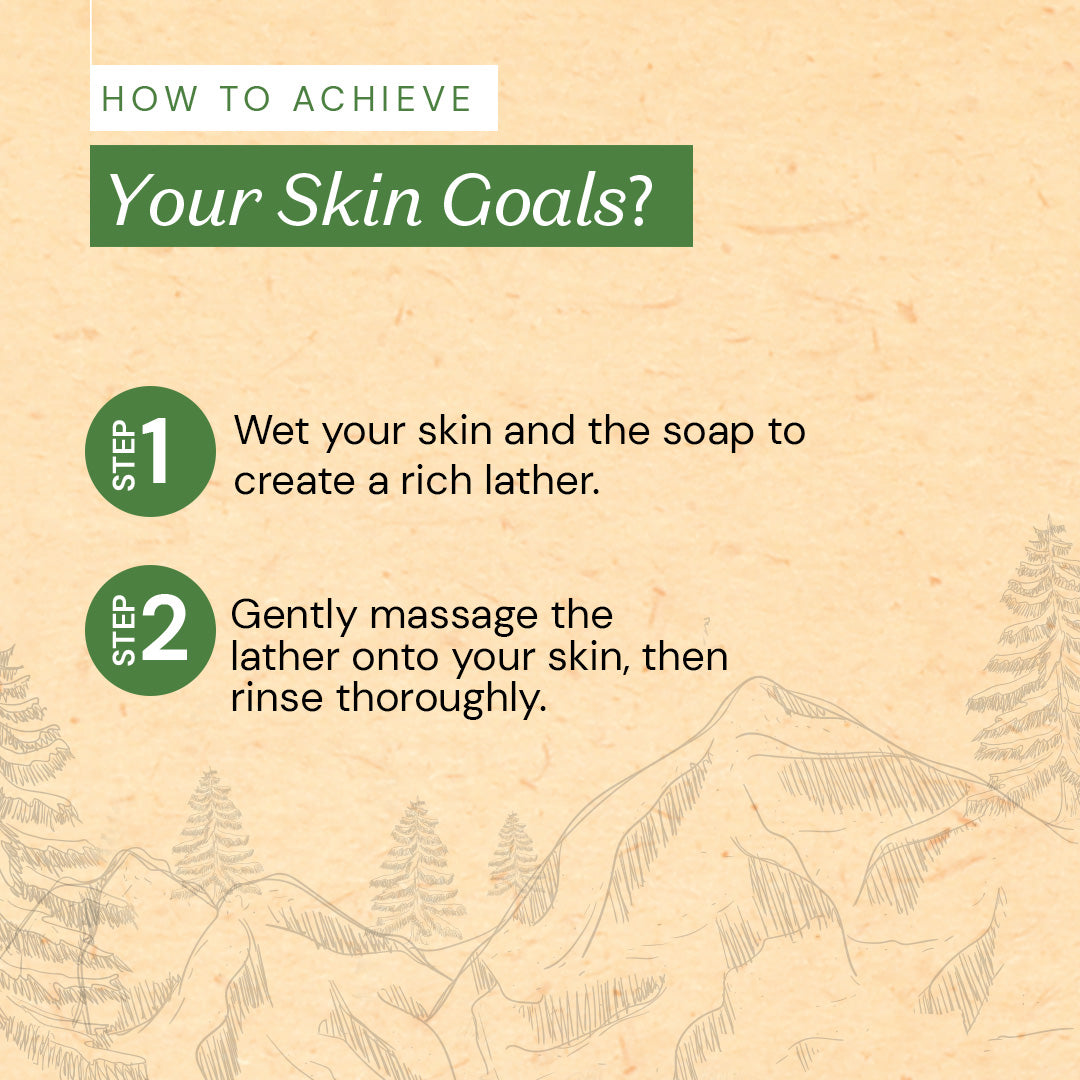 HOW TO ACHIEVE

Your Skin Goals?

STEP 1 Wet your skin and the soap to create a rich lather.

STEP 2 Gently massage the lather onto your skin, then rinse thoroughly.